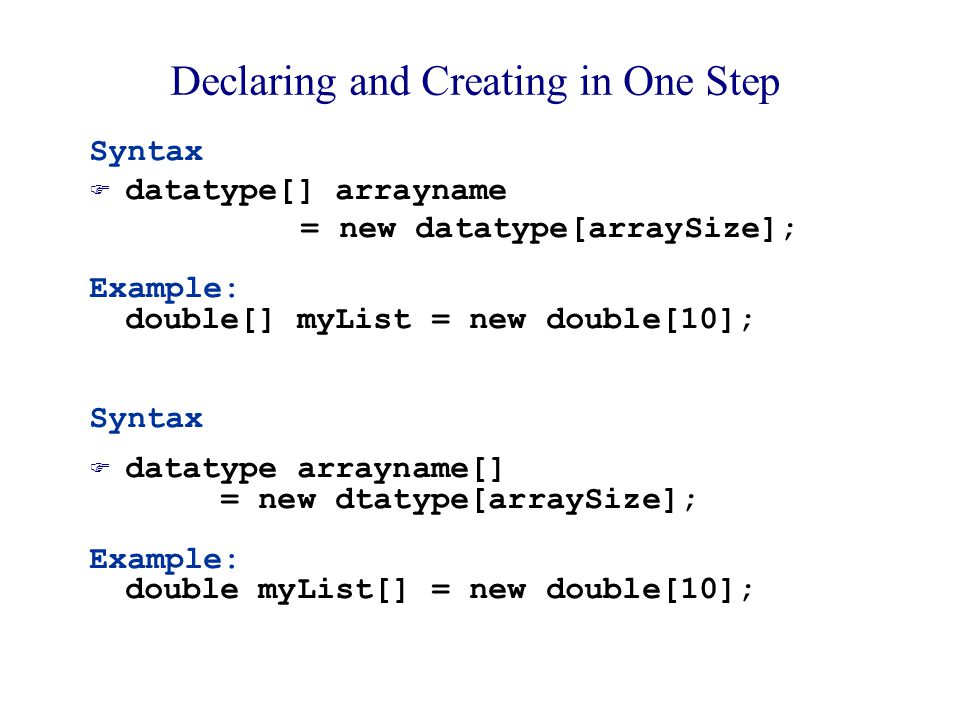 Declaring and Creating in One Step

Syntax

☞ datatype[] arrayname
= new datatype[arraySize];

Example:
double[] myList = new double[10];

Syntax

☞ datatype arrayname[]
= new dtatype[arraySize];

Example:
double myList[] = new double[10];